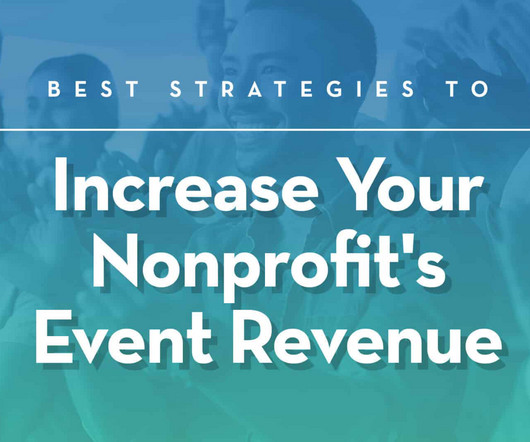 BEST STRATEGIES TO

Increase Your Nonprofit's Event Revenue